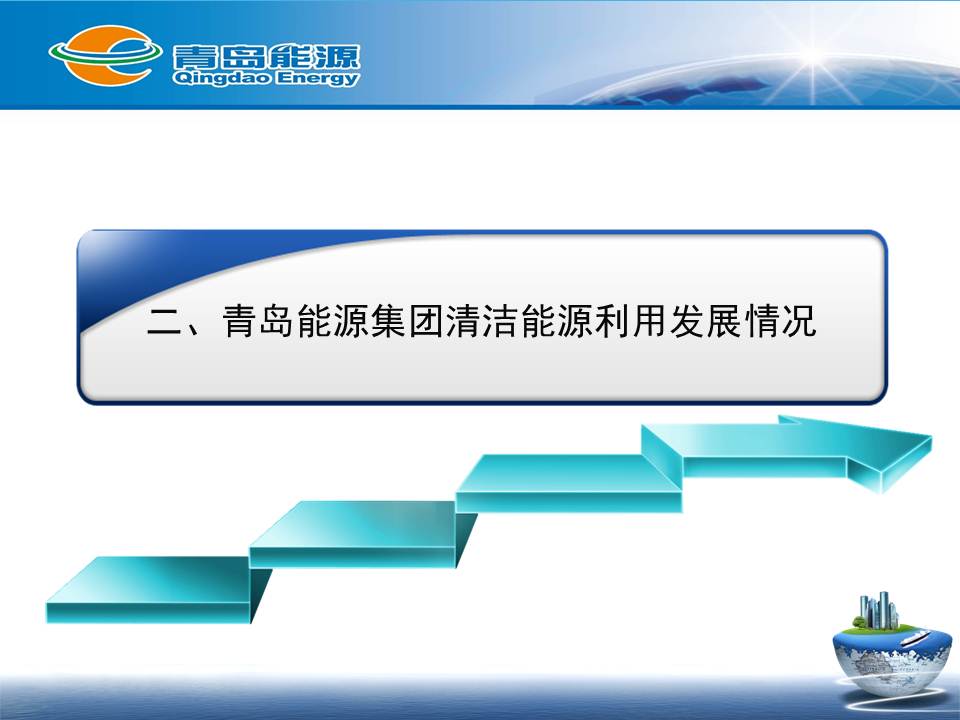 青岛能源
Qingdao Energy

二、青岛能源集团清洁能源利用发展情况